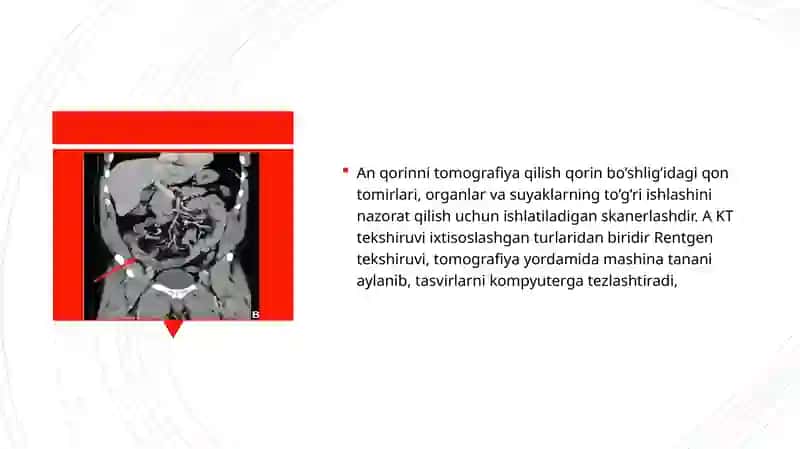 B

An qorinni tomografiya qilish qorin bo'shlig'idagi qon tomirlari, organlar va suyaklarning to'g'ri ishlashini nazorat qilish uchun ishlatiladigan skanerlashdir. A KT tekshiruvi ixtisoslashgan turlaridan biridir Rentgen tekshiruvi, tomografiya yordamida mashina tanani aylanib, tasvirlarni kompyuterga tezlashtiradi,